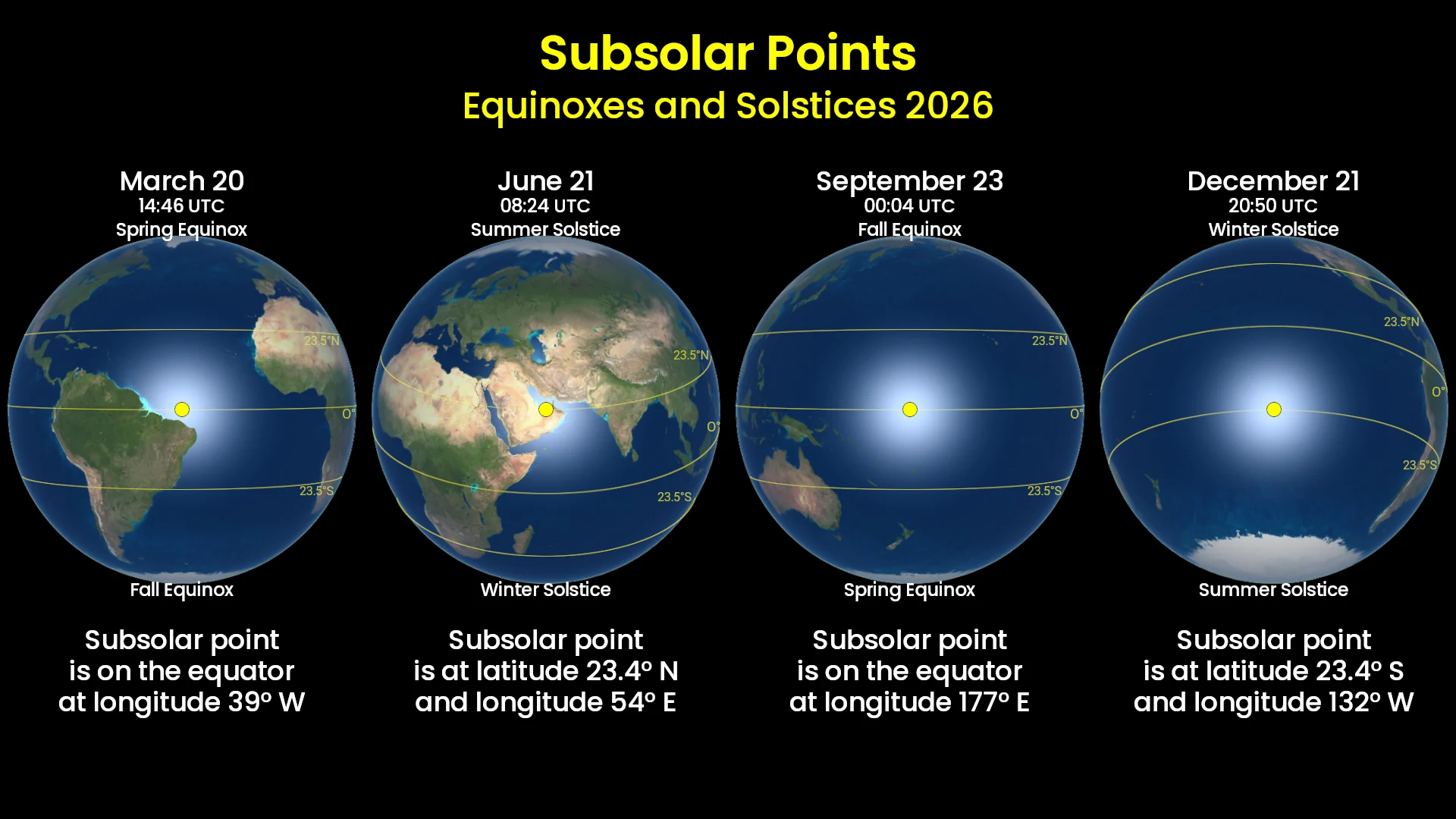 Subsolar Points
Equinoxes and Solstices 2026

March 20
14:46 UTC
Spring Equinox

23.5°N
0°
23.5°S

Fall Equinox

Subsolar point is on the equator at longitude 39° W

June 21
08:24 UTC
Summer Solstice

23.5°N
0°
23.5°S

Winter Solstice

Subsolar point is at latitude 23.4° N and longitude 54° E

September 23
00:04 UTC
Fall Equinox

23.5°N
0°
23.5°S

Spring Equinox

Subsolar point is on the equator at longitude 177° E

December 21
20:50 UTC
Winter Solstice

23.5°N
0°
23.5°S

Summer Solstice

Subsolar point is at latitude 23.4° S and longitude 132° W